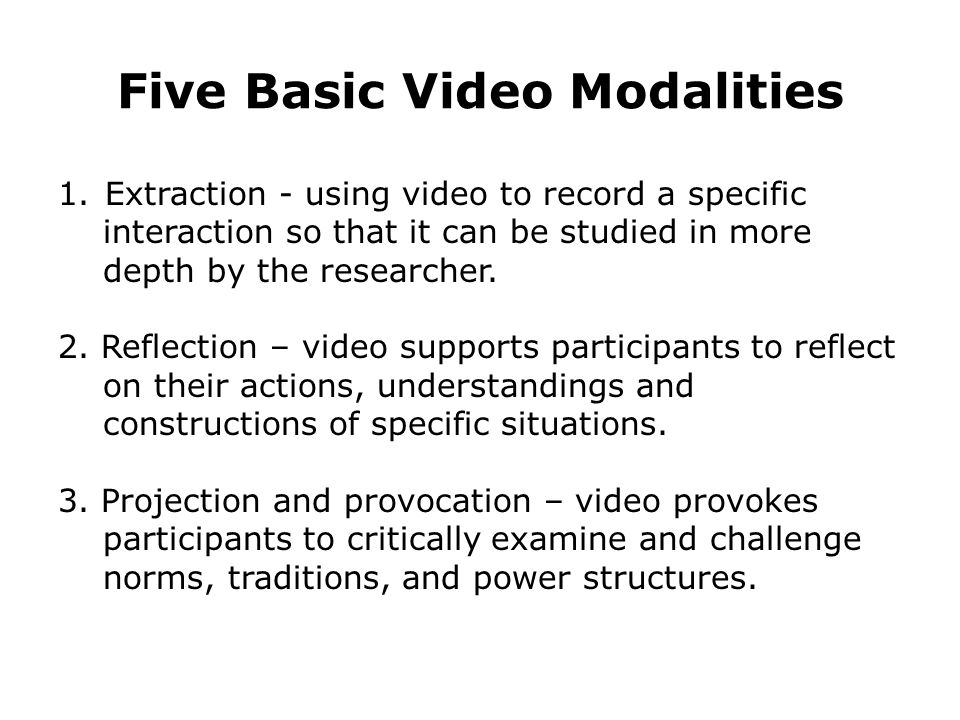 Five Basic Video Modalities

1. Extraction - using video to record a specific interaction so that it can be studied in more depth by the researcher.

2. Reflection – video supports participants to reflect on their actions, understandings and constructions of specific situations.

3. Projection and provocation – video provokes participants to critically examine and challenge norms, traditions, and power structures.